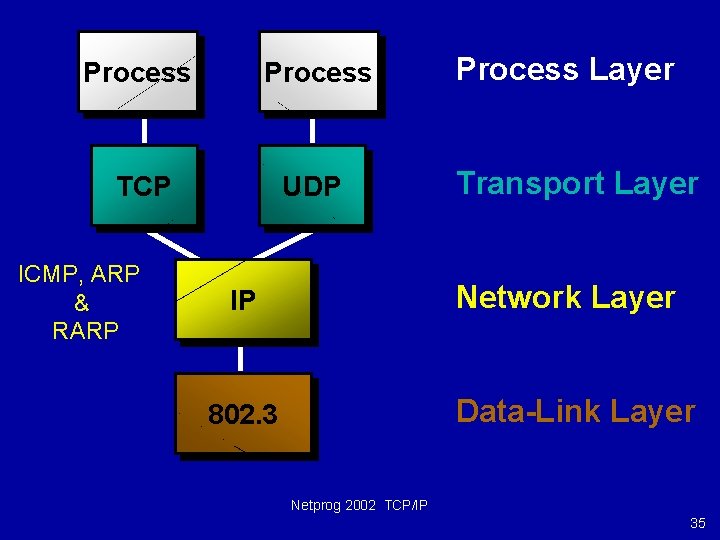 Process

Process

Process Layer

TCP

UDP

Transport Layer

ICMP, ARP & RARP

IP

Network Layer

802.3

Data-Link Layer

Netprog 2002 TCP/IP

35